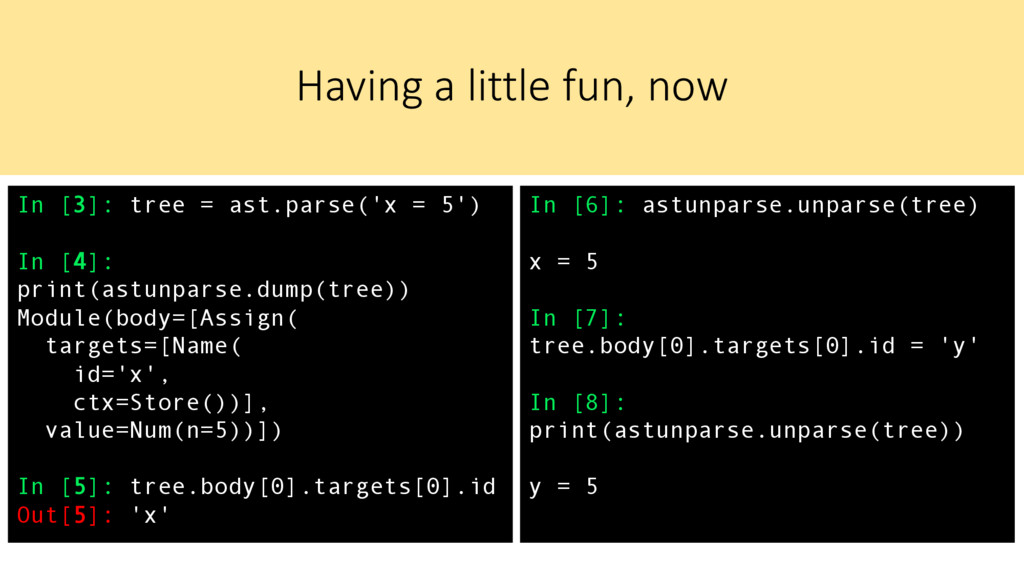 Having a little fun, now

In [3]: tree = ast.parse('x = 5')

In [4]:
print(astunparse.dump(tree))
Module(body=[Assign(
  targets=[Name(
    id='x',
    ctx=Store())],
  value=Num(n=5))])

In [5]: tree.body[0].targets[0].id
Out[5]: 'x'

In [6]: astunparse.unparse(tree)

x = 5

In [7]:
tree.body[0].targets[0].id = 'y'

In [8]:
print(astunparse.unparse(tree))

y = 5